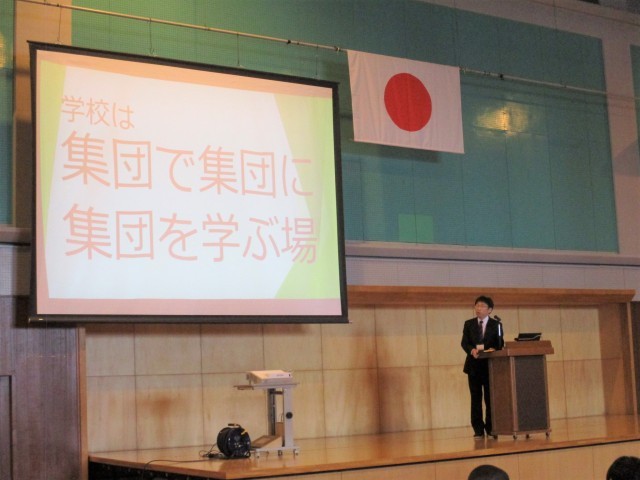 学校は
集団で集団に
集団を学ぶ場